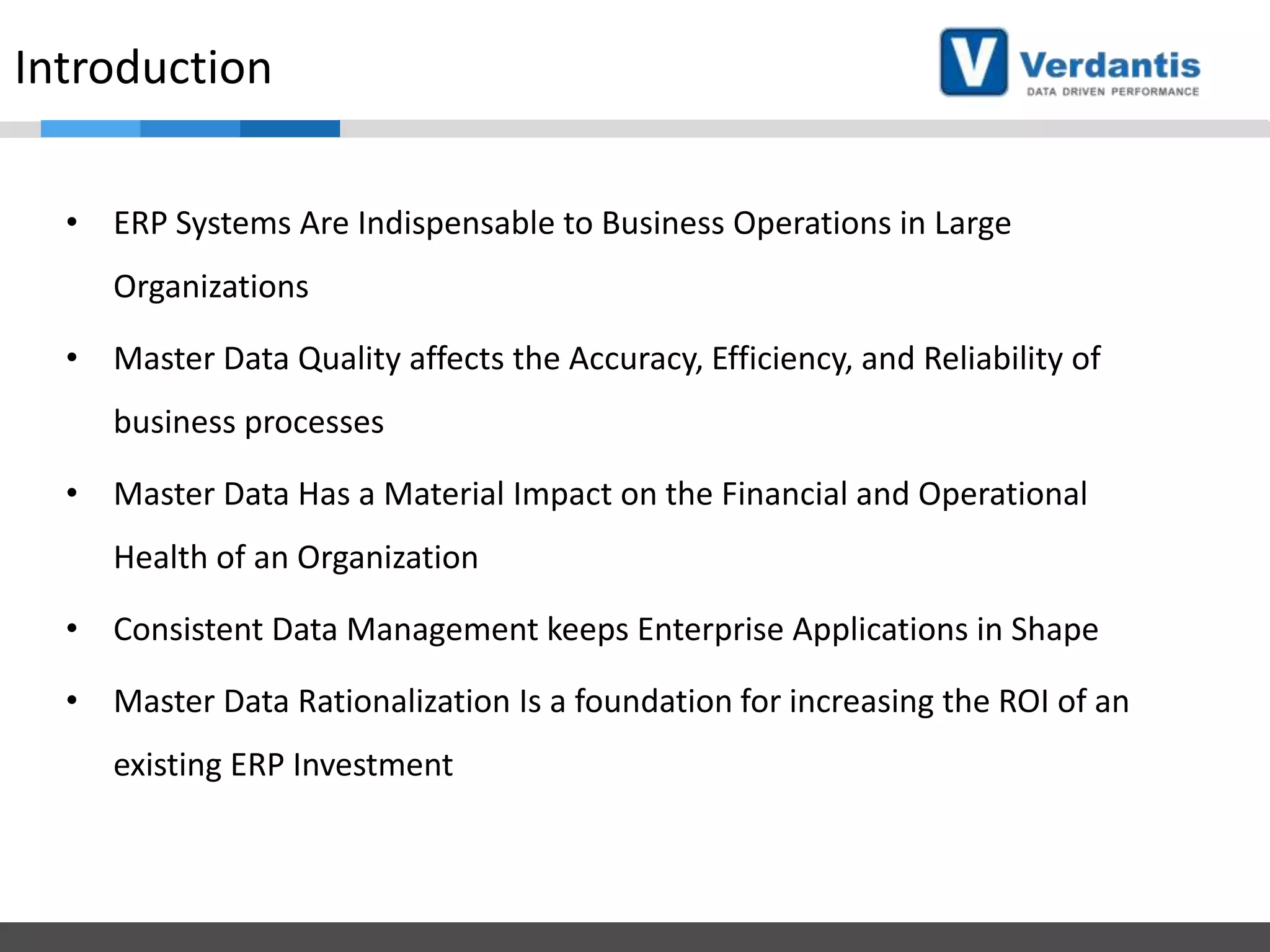 Introduction

V Verdantis
DATA DRIVEN PERFORMANCE

• ERP Systems Are Indispensable to Business Operations in Large Organizations

• Master Data Quality affects the Accuracy, Efficiency, and Reliability of business processes

• Master Data Has a Material Impact on the Financial and Operational Health of an Organization

• Consistent Data Management keeps Enterprise Applications in Shape

• Master Data Rationalization Is a foundation for increasing the ROI of an existing ERP Investment